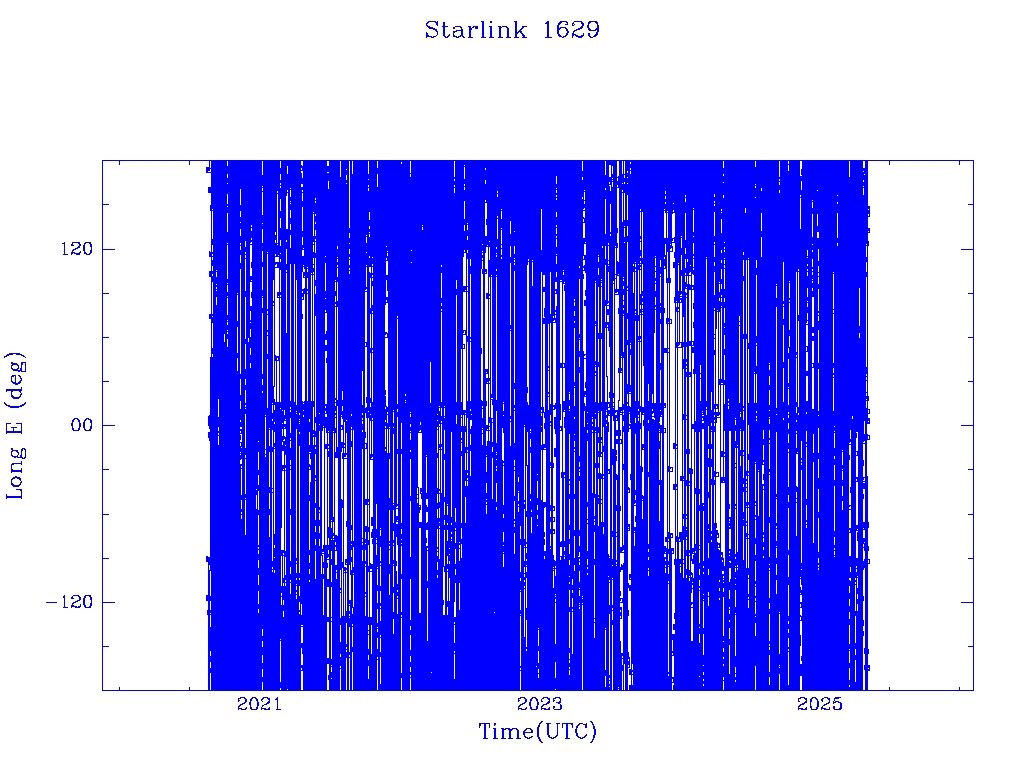 Starlink 1629

Long E (deg)

120

00

−120

2021

2023

2025

Time(UTC)